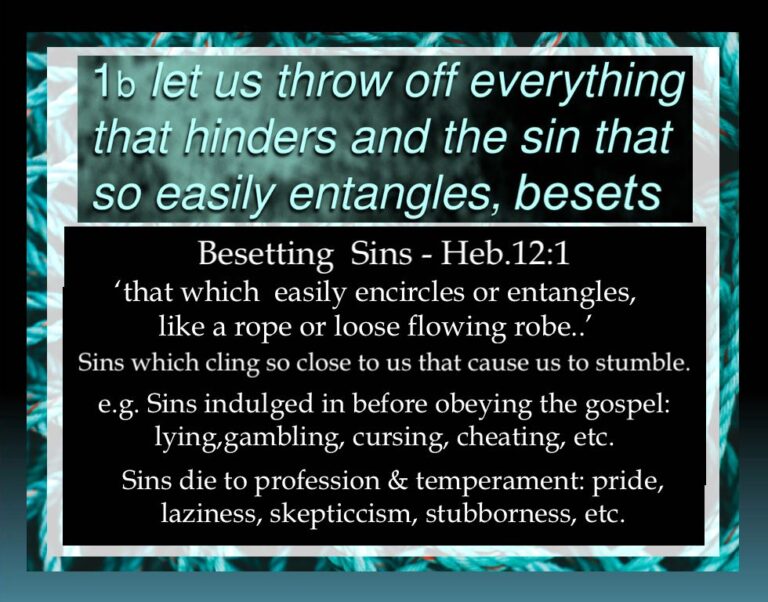 1b let us throw off everything that hinders and the sin that so easily entangles, besets

Besetting Sins - Heb.12:1
‘that which easily encircles or entangles, like a rope or loose flowing robe..’
Sins which cling so close to us that cause us to stumble.

e.g. Sins indulged in before obeying the gospel: lying,gambling, cursing, cheating, etc.

Sins die to profession & temperament: pride, laziness, skepticcism, stubborness, etc.